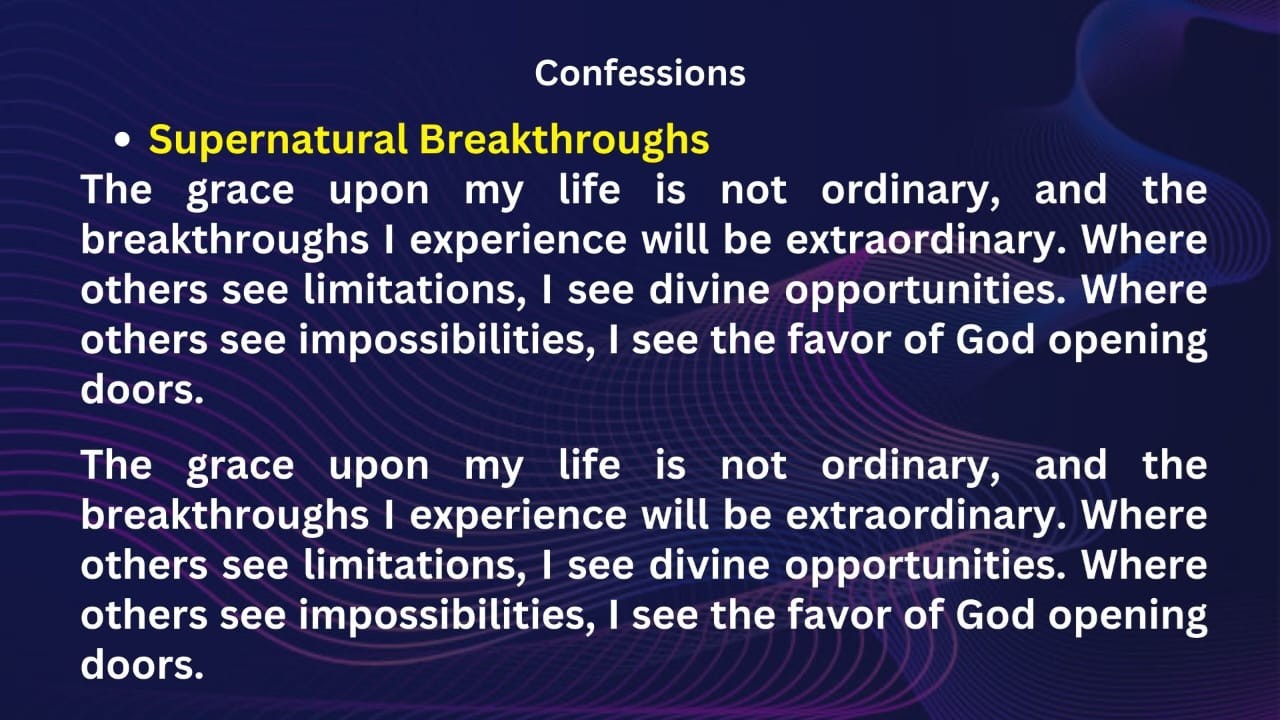 Confessions

• Supernatural Breakthroughs

The grace upon my life is not ordinary, and the breakthroughs I experience will be extraordinary. Where others see limitations, I see divine opportunities. Where others see impossibilities, I see the favor of God opening doors.

The grace upon my life is not ordinary, and the breakthroughs I experience will be extraordinary. Where others see limitations, I see divine opportunities. Where others see impossibilities, I see the favor of God opening doors.